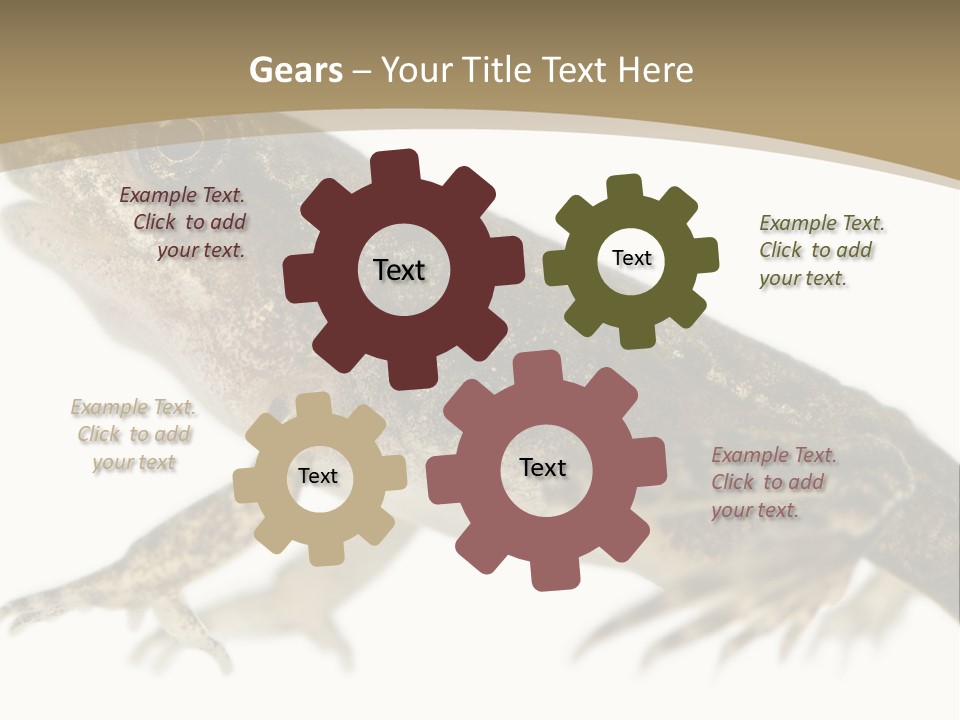 Gears – Your Title Text Here

Example Text. Click to add your text.

Text

Text

Example Text. Click to add your text.

Example Text. Click to add your text

Text

Text

Example Text. Click to add your text.